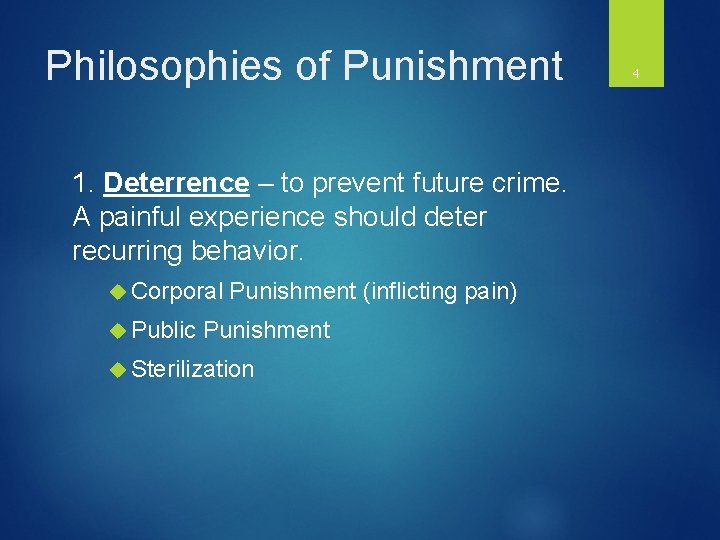 Philosophies of Punishment

4

1. Deterrence – to prevent future crime. A painful experience should deter recurring behavior.

Corporal Punishment (inflicting pain)

Public Punishment

Sterilization